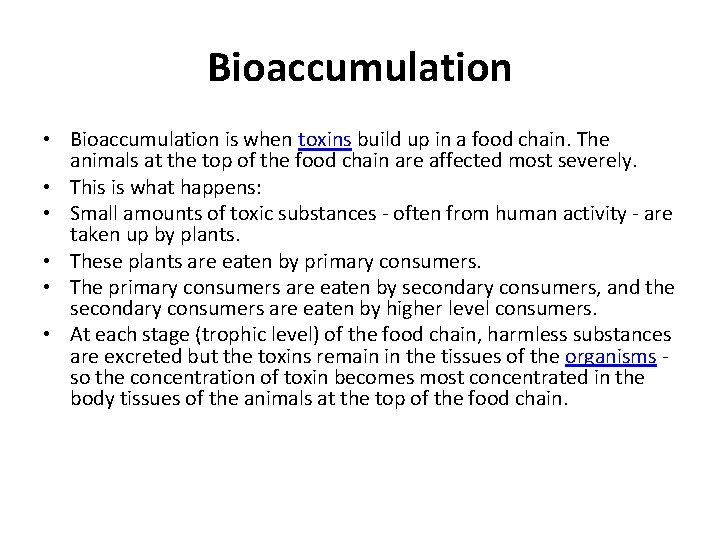 Bioaccumulation

• Bioaccumulation is when toxins build up in a food chain. The animals at the top of the food chain are affected most severely.
• This is what happens:
• Small amounts of toxic substances - often from human activity - are taken up by plants.
• These plants are eaten by primary consumers.
• The primary consumers are eaten by secondary consumers, and the secondary consumers are eaten by higher level consumers.
• At each stage (trophic level) of the food chain, harmless substances are excreted but the toxins remain in the tissues of the organisms - so the concentration of toxin becomes most concentrated in the body tissues of the animals at the top of the food chain.